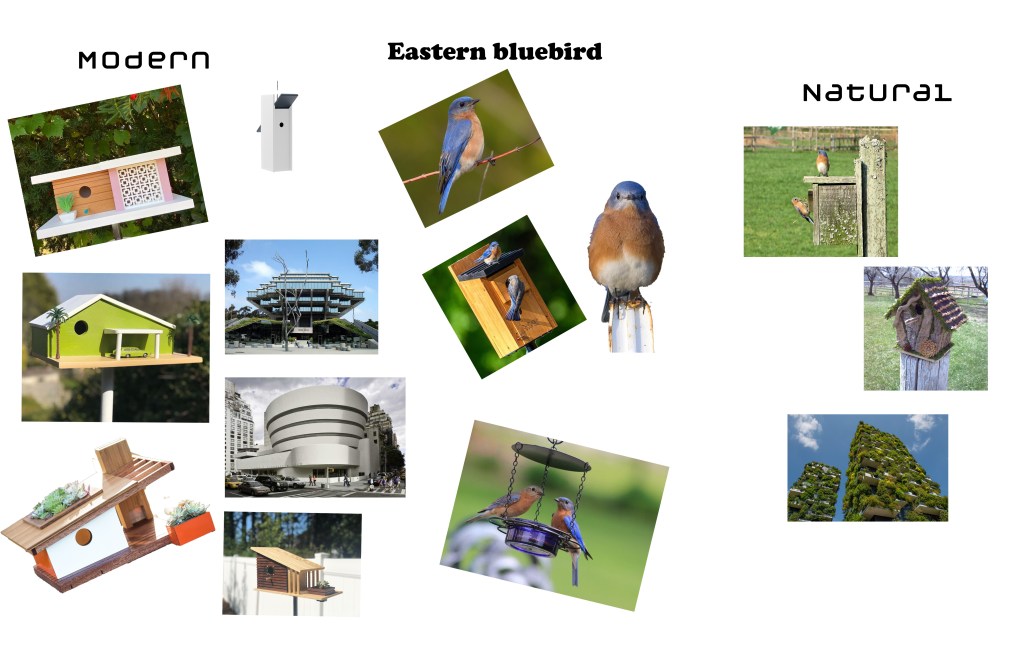 Modern

Eastern bluebird

Natural